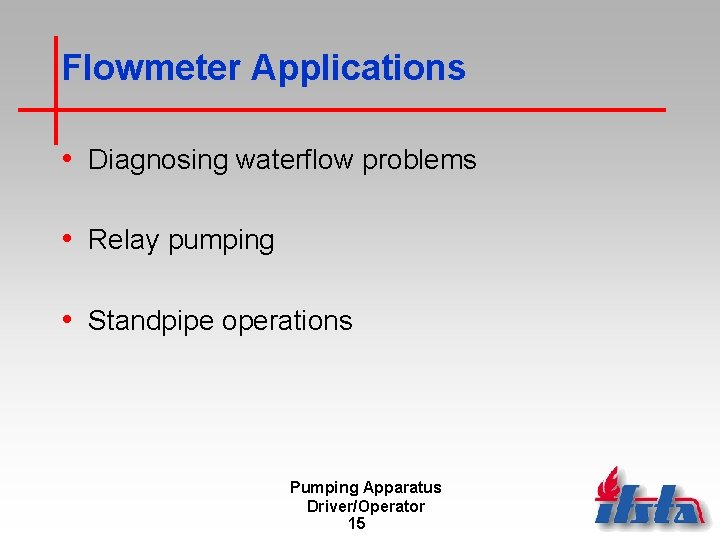 Flowmeter Applications

• Diagnosing waterflow problems

• Relay pumping

• Standpipe operations

Pumping Apparatus
Driver/Operator
15

ifsta